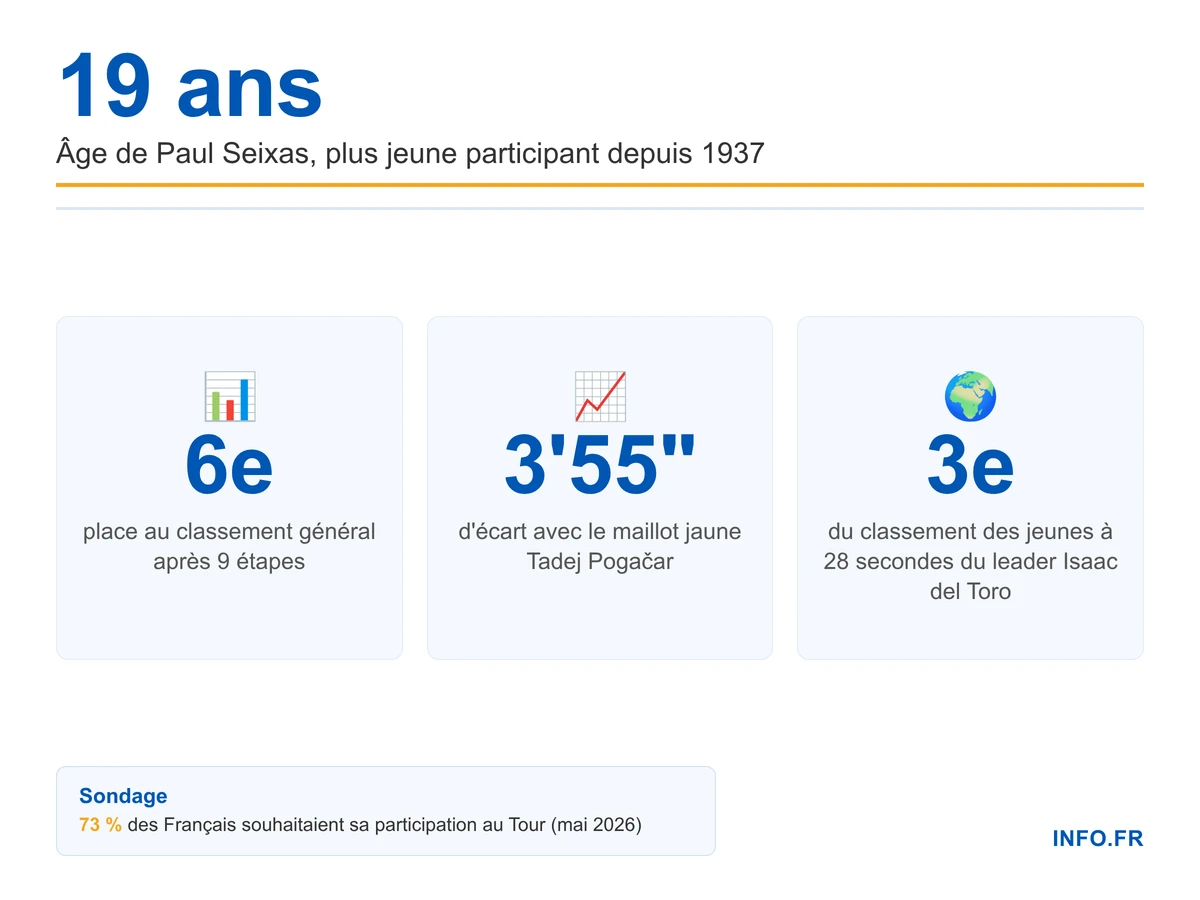 19 ans

Âge de Paul Seixas, plus jeune participant depuis 1937

6e

place au classement général après 9 étapes

3'55"

d'écart avec le maillot jaune Tadej Pogačar

3e

du classement des jeunes à 28 secondes du leader Isaac del Toro

Sondage

73 % des Français souhaitaient sa participation au Tour (mai 2026)

INFO.FR